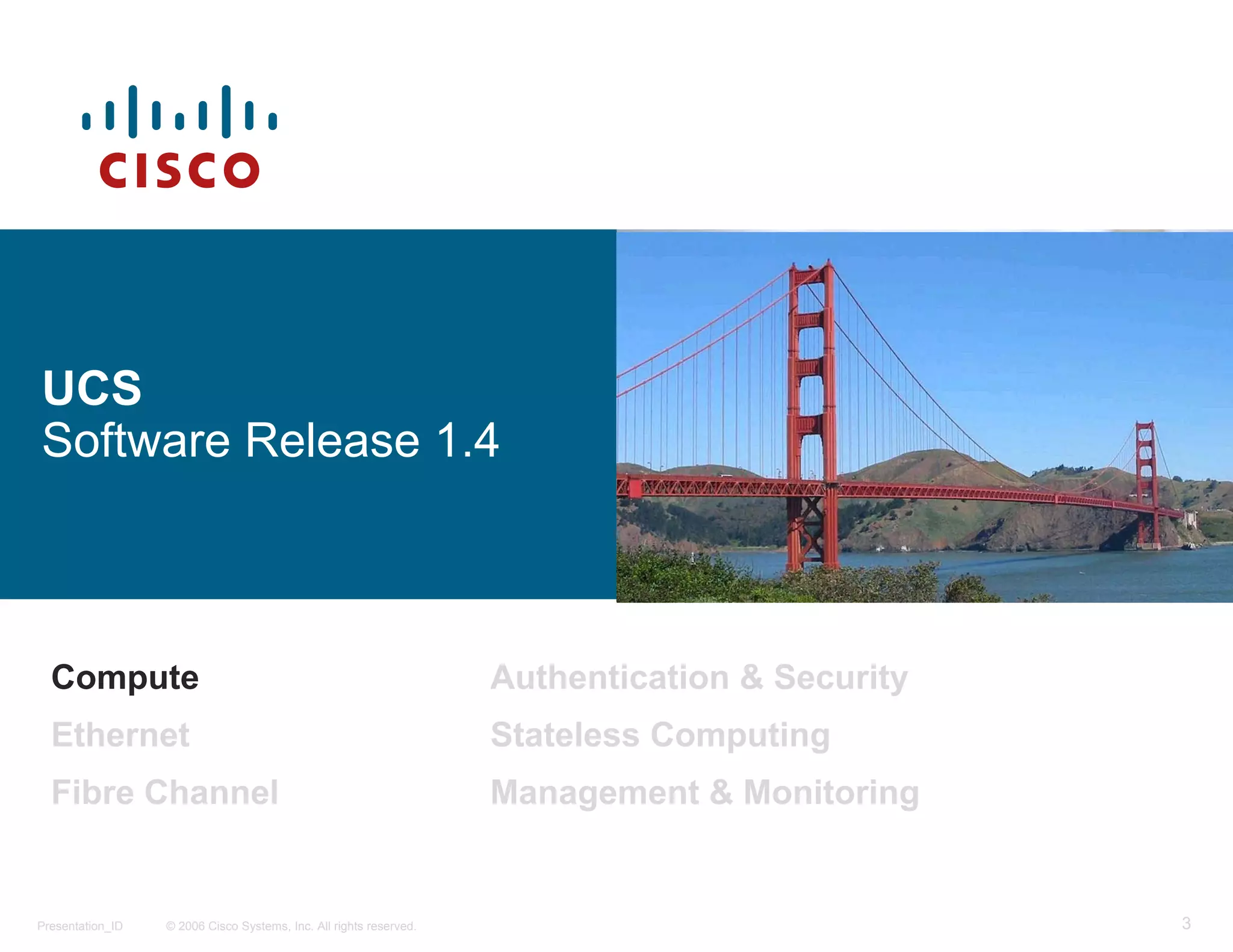 CISCO

UCS
Software Release 1.4

Compute
Ethernet
Fibre Channel

Authentication & Security
Stateless Computing
Management & Monitoring

Presentation_ID © 2006 Cisco Systems, Inc. All rights reserved. 3